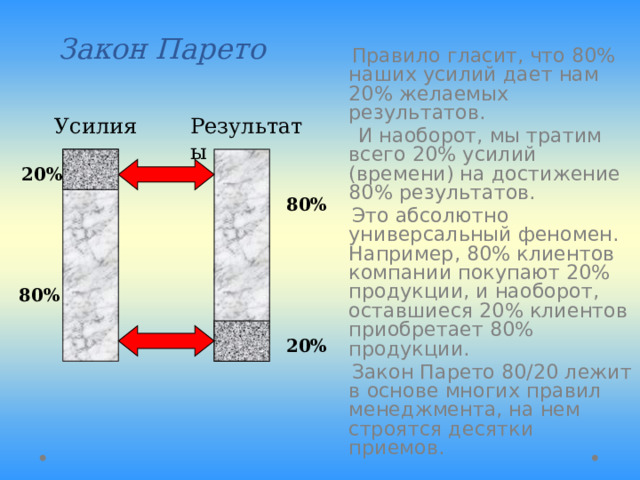 Закон Парето

Усилия

Результаты

20%

80%

80%

20%

Правило гласит, что 80% наших усилий дает нам 20% желаемых результатов.

И наоборот, мы тратим всего 20% усилий (времени) на достижение 80% результатов.

Это абсолютно универсальный феномен. Например, 80% клиентов компании покупают 20% продукции, и наоборот, оставшиеся 20% клиентов приобретает 80% продукции.

Закон Парето 80/20 лежит в основе многих правил менеджмента, на нем строятся десятки приемов.